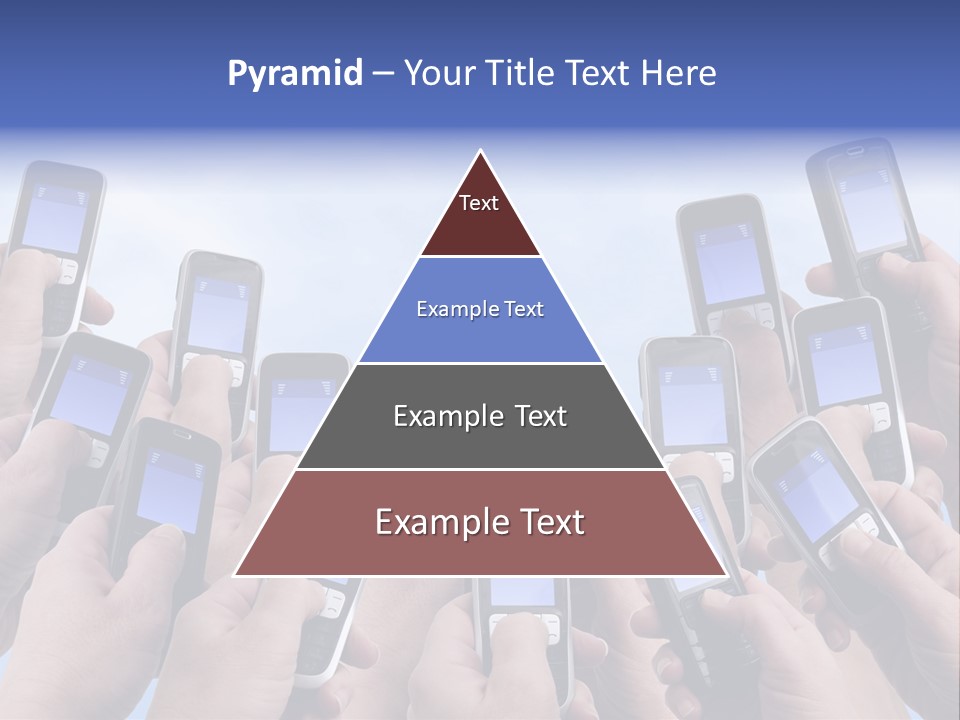 Pyramid – Your Title Text Here

Text

Example Text

Example Text

Example Text